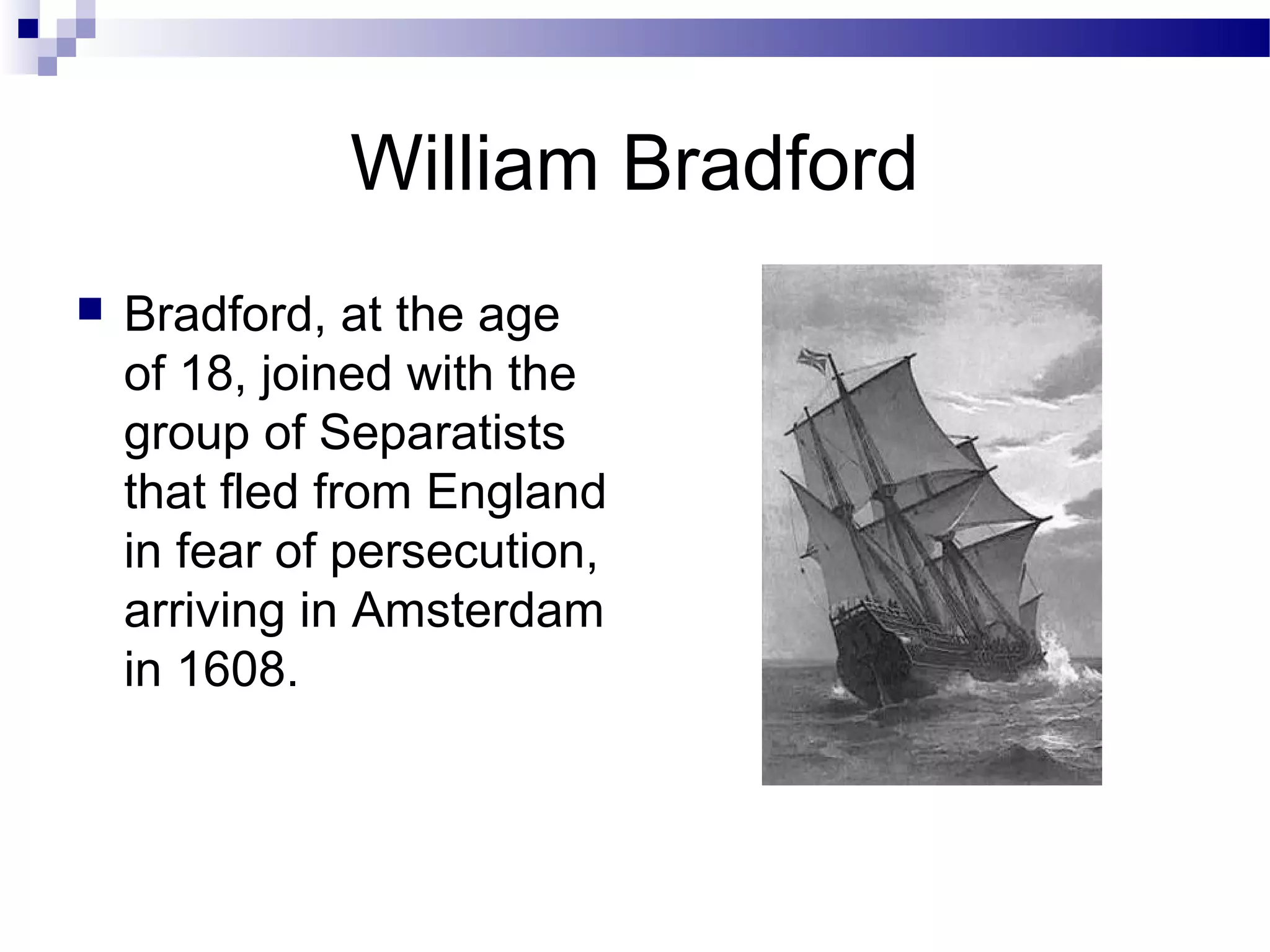 William Bradford

Bradford, at the age of 18, joined with the group of Separatists that fled from England in fear of persecution, arriving in Amsterdam in 1608.